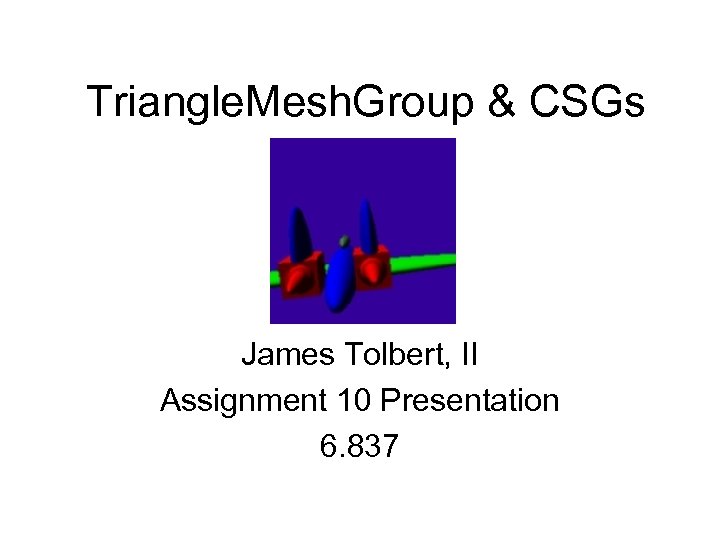 TriangleMeshGroup & CSGs

James Tolbert, II

Assignment 10 Presentation

6.837